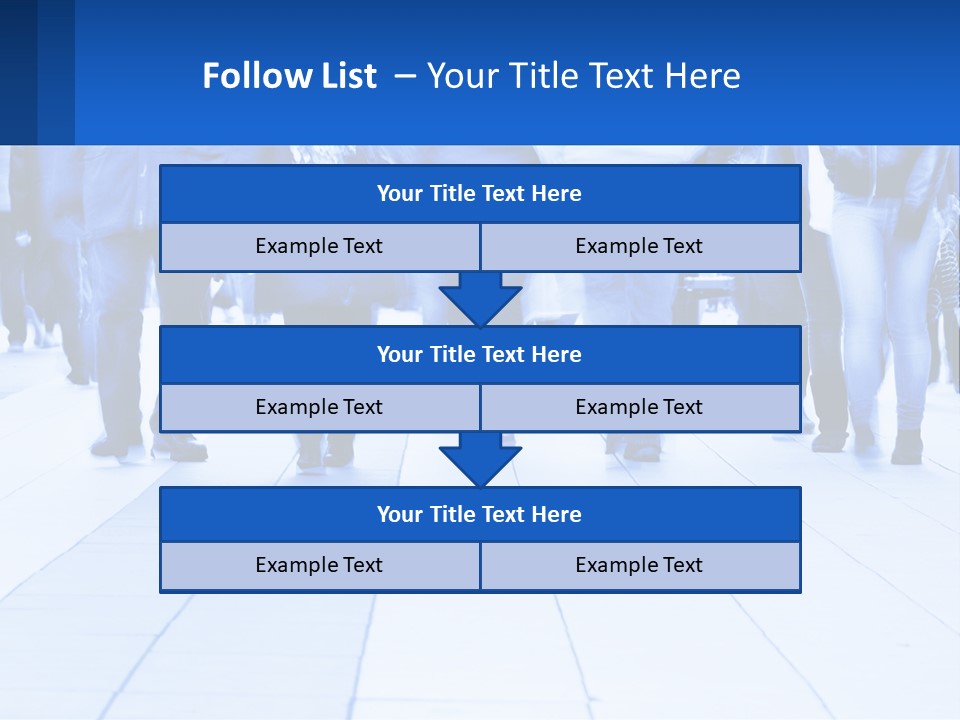 Follow List – Your Title Text Here

Your Title Text Here

Example Text

Example Text

Your Title Text Here

Example Text

Example Text

Your Title Text Here

Example Text

Example Text